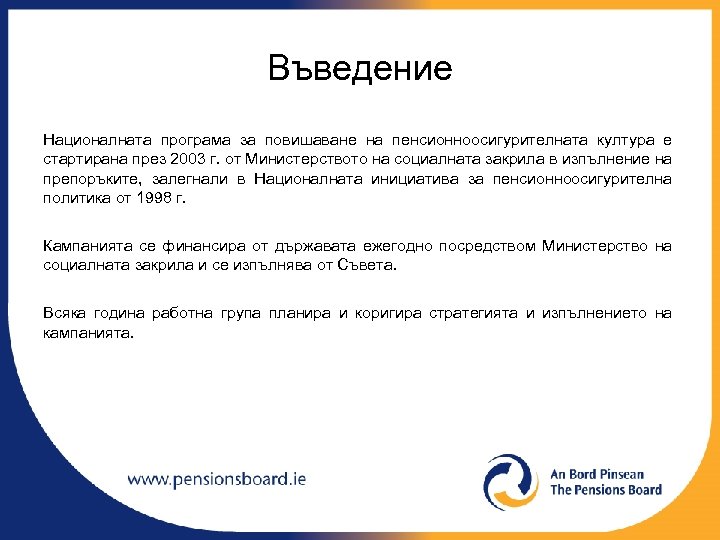 Въведение

Националната програма за повишаване на пенсионноосигурителната култура е стартирана през 2003 г. от Министерството на социалната закрила в изпълнение на препоръките, залегнали в Националната инициатива за пенсионноосигурителна политика от 1998 г.

Кампанията се финансира от държавата ежегодно посредством Министерство на социалната закрила и се изпълнява от Съвета.

Всяка година работна група планира и коригира стратегията и изпълнението на кампанията.

www.pensionsboard.ie

An Bord Pinsean
The Pensions Board